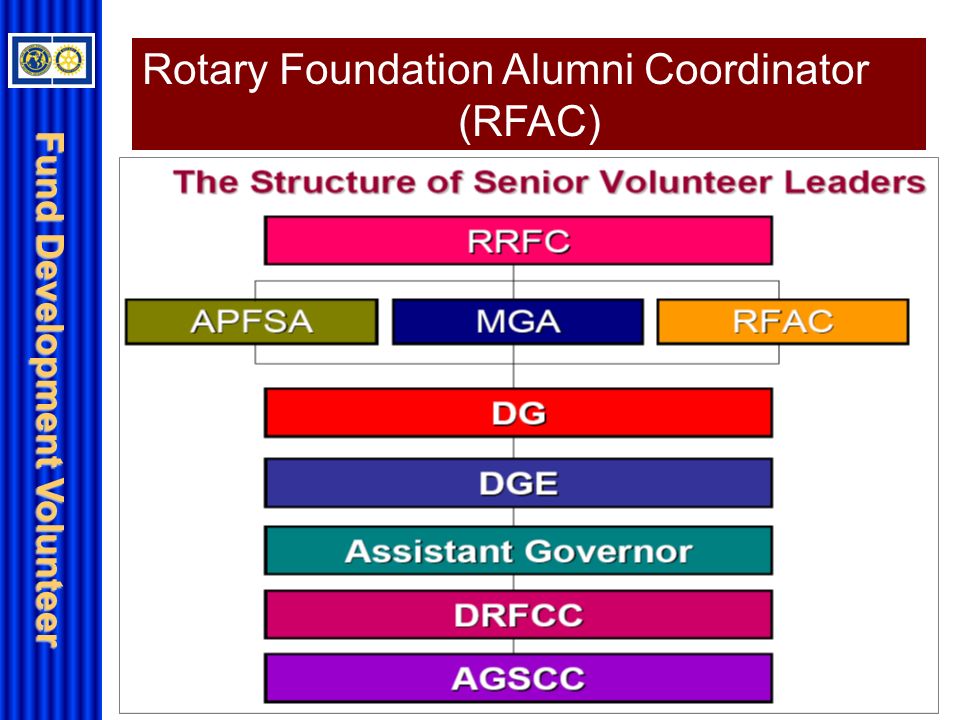 Fund Development Volunteer

Rotary Foundation Alumni Coordinator (RFAC)

The Structure of Senior Volunteer Leaders

RRFC

APFSA

MGA

RFAC

DG

DGE

Assistant Governor

DRFCC

AGSCC